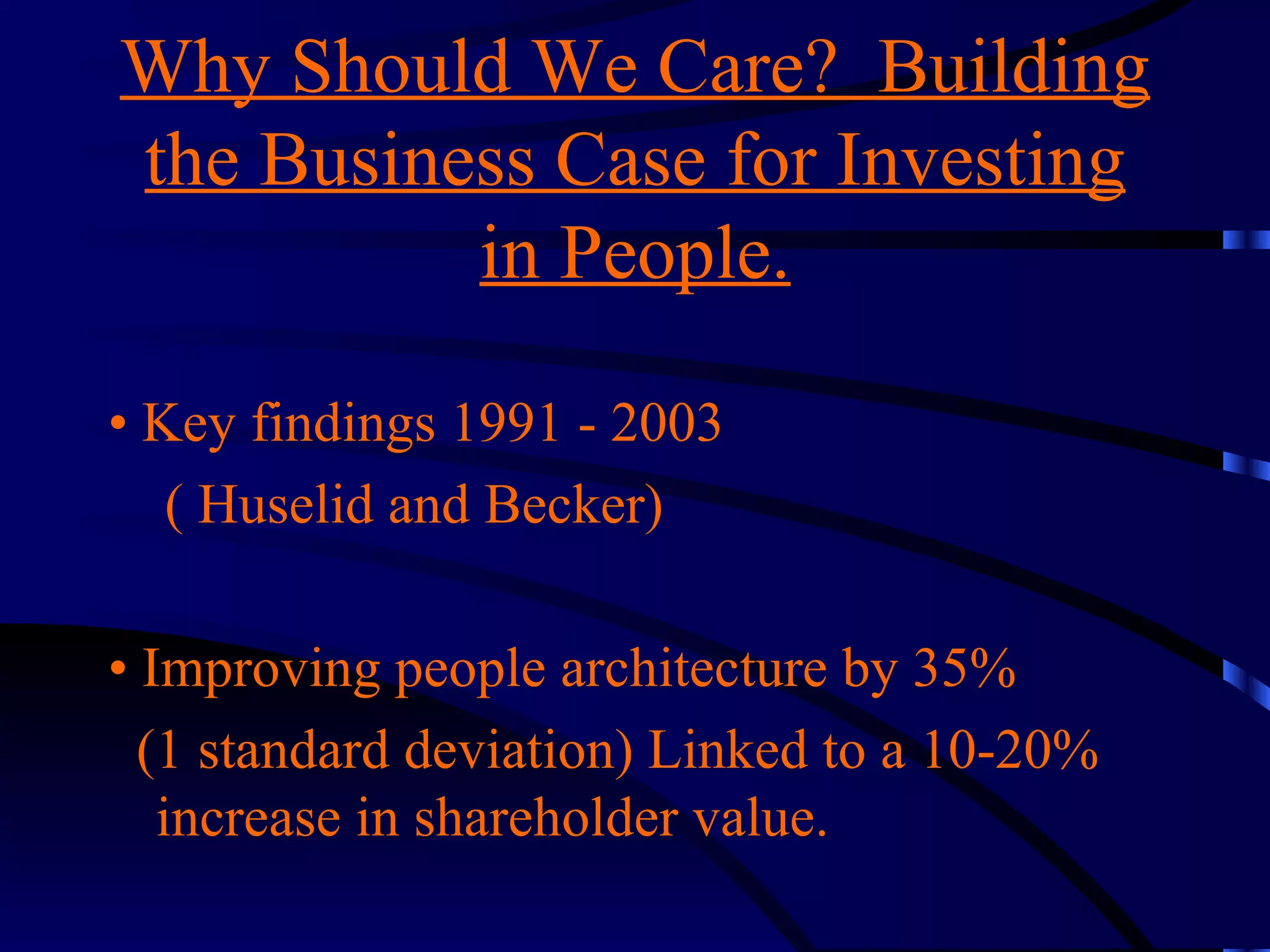 Why Should We Care? Building the Business Case for Investing in People.

• Key findings 1991 - 2003 ( Huselid and Becker)

• Improving people architecture by 35% (1 standard deviation) Linked to a 10-20% increase in shareholder value.